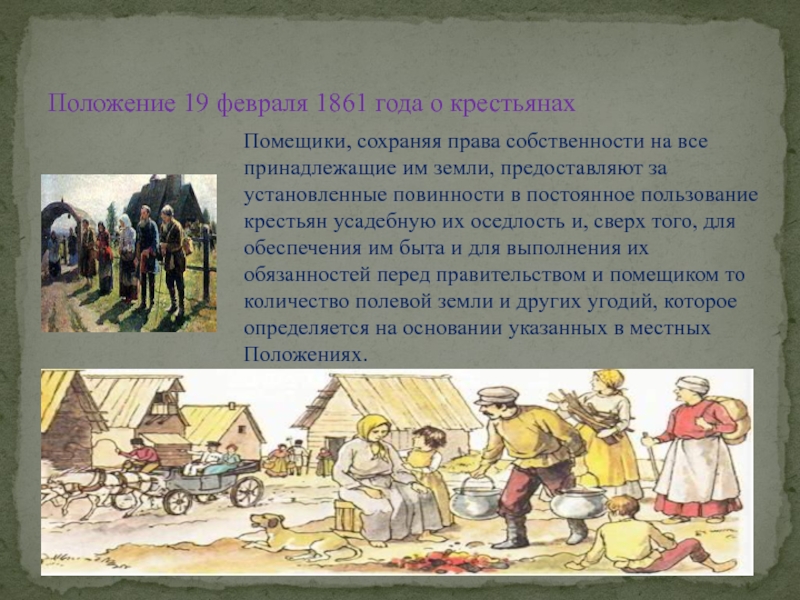 Положение 19 февраля 1861 года о крестьянах

Помещики, сохраняя права собственности на все принадлежащие им земли, предоставляют за установленные повинности в постоянное пользование крестьян усадебную их оседлость и, сверх того, для обеспечения им быта и для выполнения их обязанностей перед правительством и помещиком то количество полевой земли и других угодий, которое определяется на основании указанных в местных Положениях.